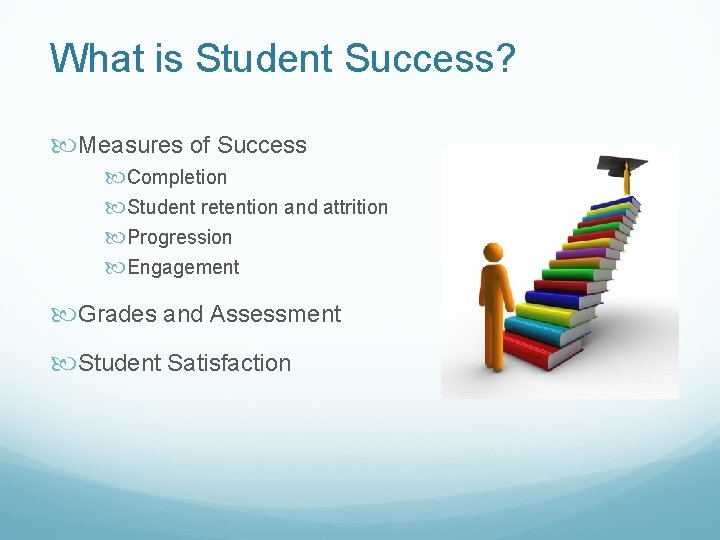 What is Student Success?

Measures of Success
Completion
Student retention and attrition
Progression
Engagement

Grades and Assessment

Student Satisfaction